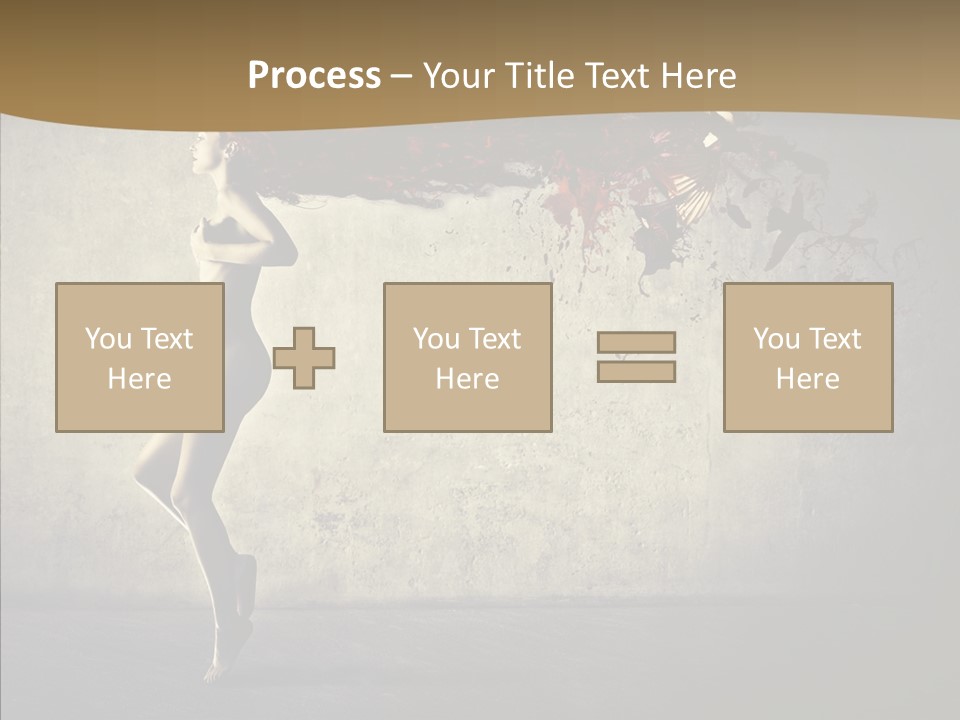 Process – Your Title Text Here

You Text Here

You Text Here

You Text Here